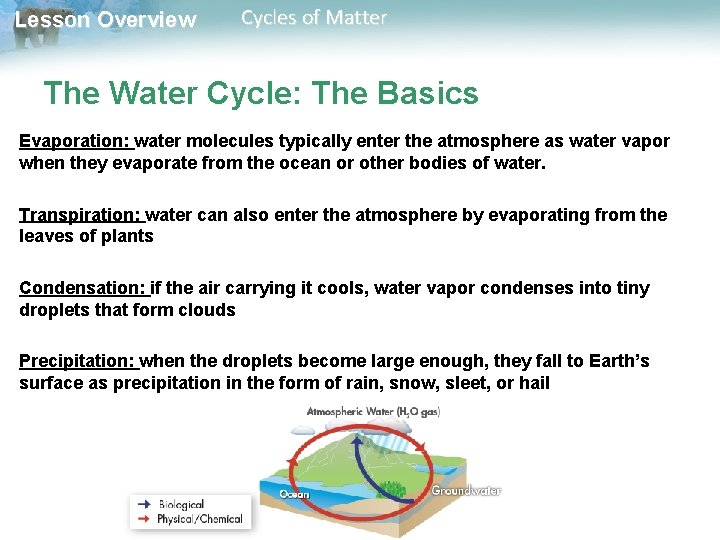 Lesson Overview Cycles of Matter

The Water Cycle: The Basics

Evaporation: water molecules typically enter the atmosphere as water vapor when they evaporate from the ocean or other bodies of water.

Transpiration: water can also enter the atmosphere by evaporating from the leaves of plants

Condensation: if the air carrying it cools, water vapor condenses into tiny droplets that form clouds

Precipitation: when the droplets become large enough, they fall to Earth's surface as precipitation in the form of rain, snow, sleet, or hail

Atmospheric Water ($H_2O$ gas)

Ocean

Groundwater

Biological
Physical/Chemical